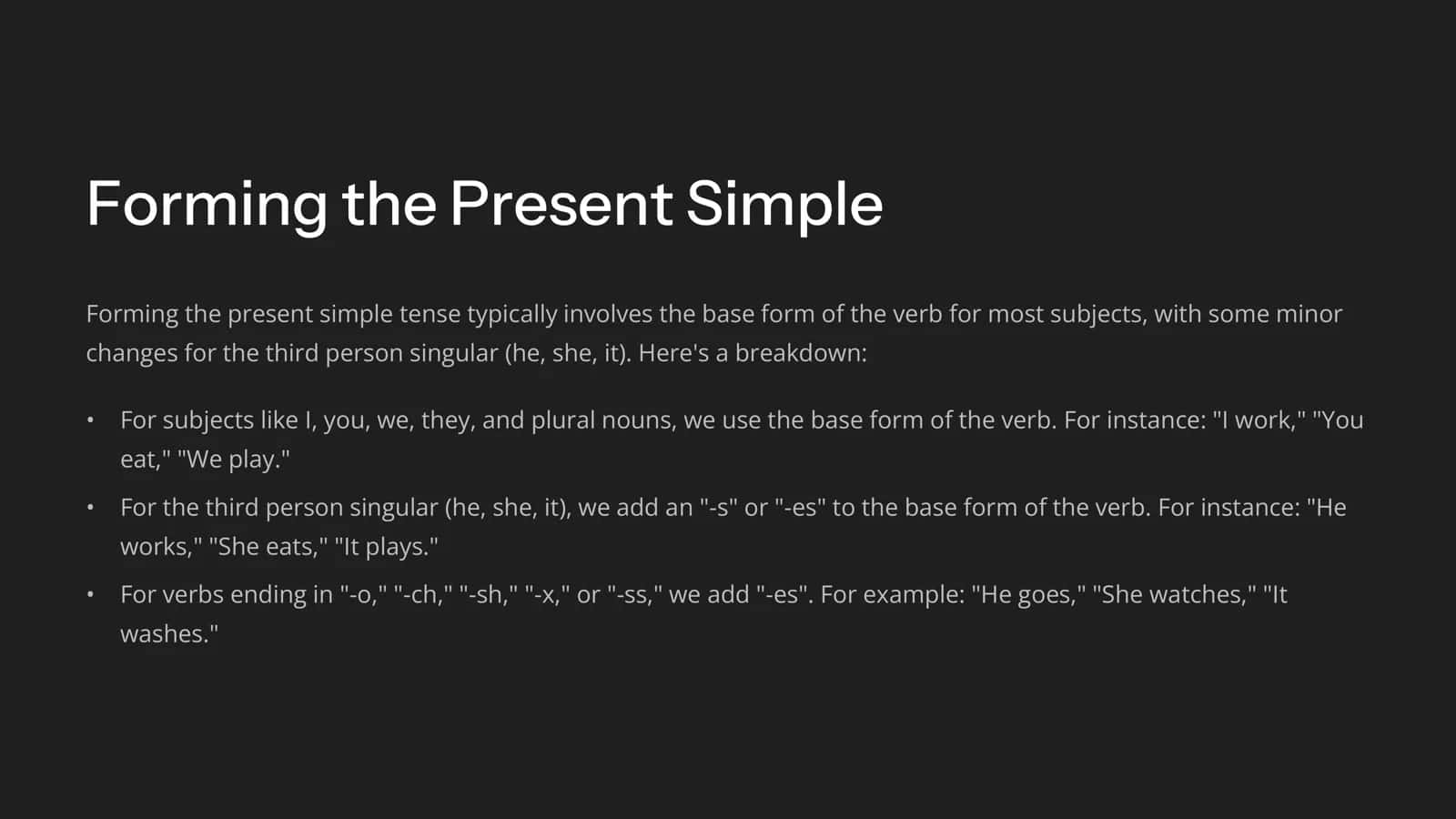 Forming the Present Simple

Forming the present simple tense typically involves the base form of the verb for most subjects, with some minor changes for the third person singular (he, she, it). Here's a breakdown:

• For subjects like I, you, we, they, and plural nouns, we use the base form of the verb. For instance: "I work," "You eat," "We play."
• For the third person singular (he, she, it), we add an "-s" or "-es" to the base form of the verb. For instance: "He works," "She eats," "It plays."
• For verbs ending in "-o," "-ch," "-sh," "-x," or "-ss," we add "-es". For example: "He goes," "She watches," "It washes."